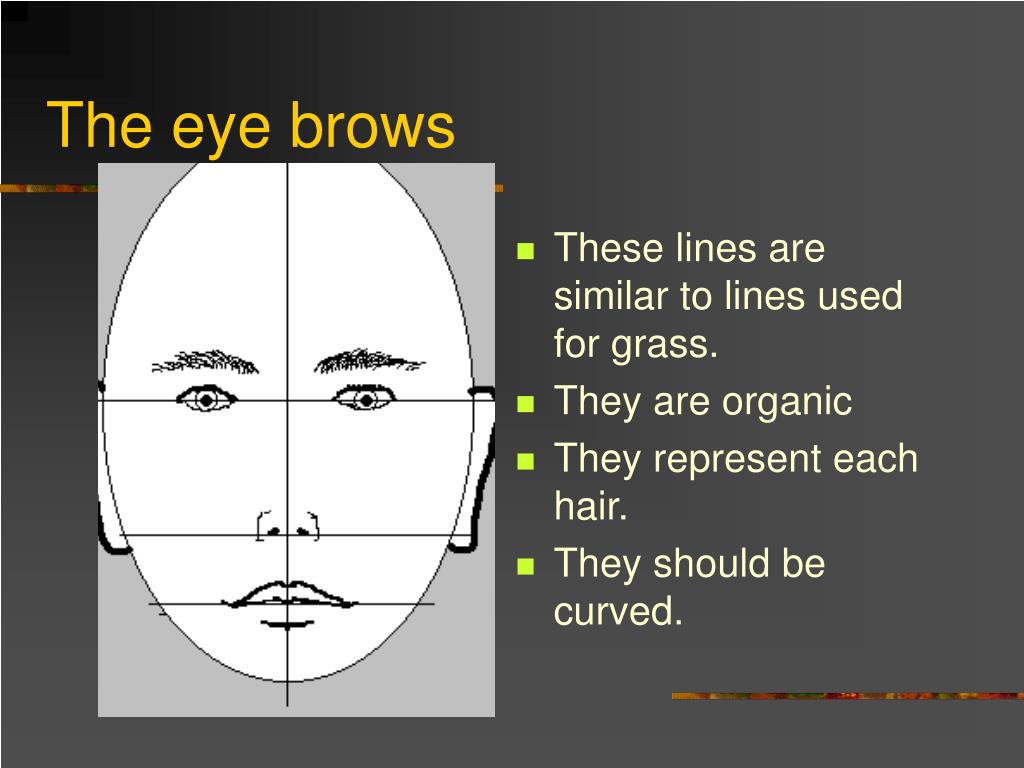 The eye brows

- These lines are similar to lines used for grass.
- They are organic
- They represent each hair.
- They should be curved.